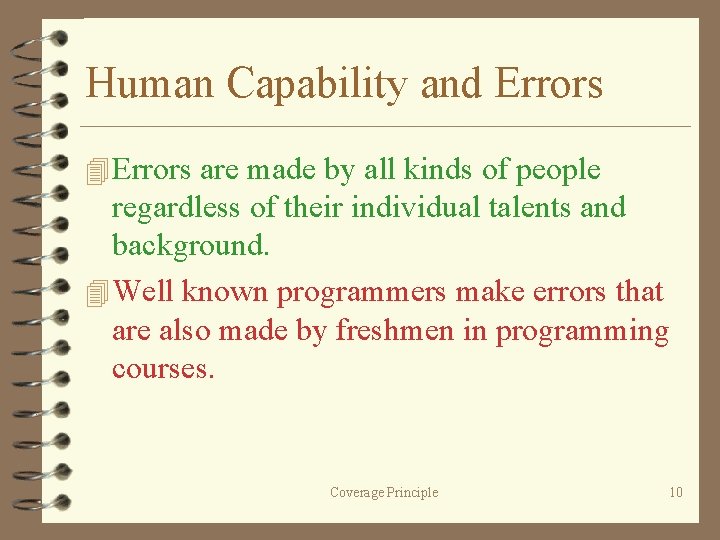 Human Capability and Errors

Errors are made by all kinds of people regardless of their individual talents and background.

Well known programmers make errors that are also made by freshmen in programming courses.

Coverage Principle

10